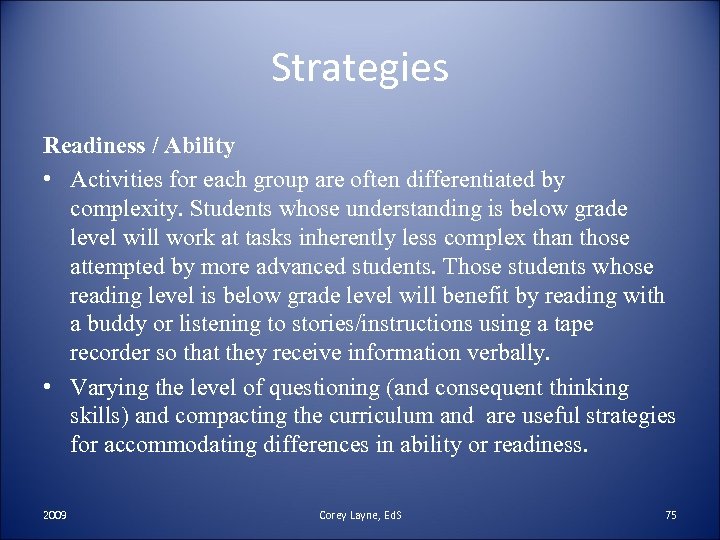 Strategies

Readiness / Ability

• Activities for each group are often differentiated by complexity. Students whose understanding is below grade level will work at tasks inherently less complex than those attempted by more advanced students. Those students whose reading level is below grade level will benefit by reading with a buddy or listening to stories/instructions using a tape recorder so that they receive information verbally.

• Varying the level of questioning (and consequent thinking skills) and compacting the curriculum and are useful strategies for accommodating differences in ability or readiness.

2009

Corey Layne, EdS

75